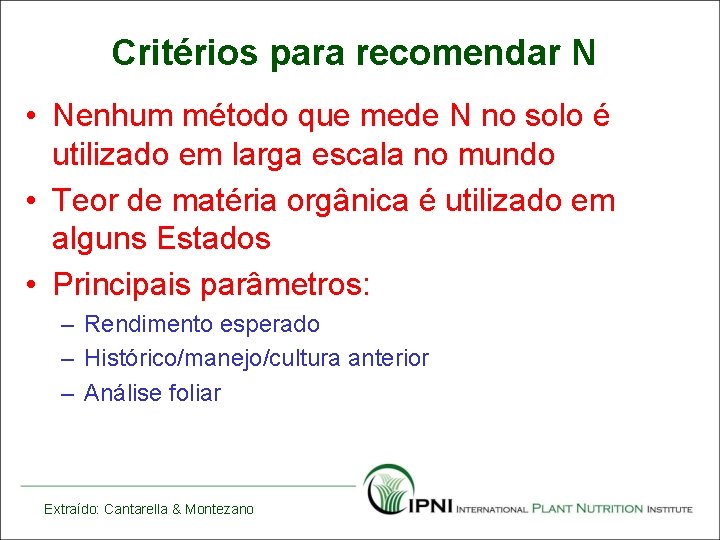 Critérios para recomendar N

• Nenhum método que mede N no solo é utilizado em larga escala no mundo
• Teor de matéria orgânica é utilizado em alguns Estados
• Principais parâmetros:
– Rendimento esperado
– Histórico/manejo/cultura anterior
– Análise foliar

Extraído: Cantarella & Montezano

IPNI INTERNATIONAL PLANT NUTRITION INSTITUTE